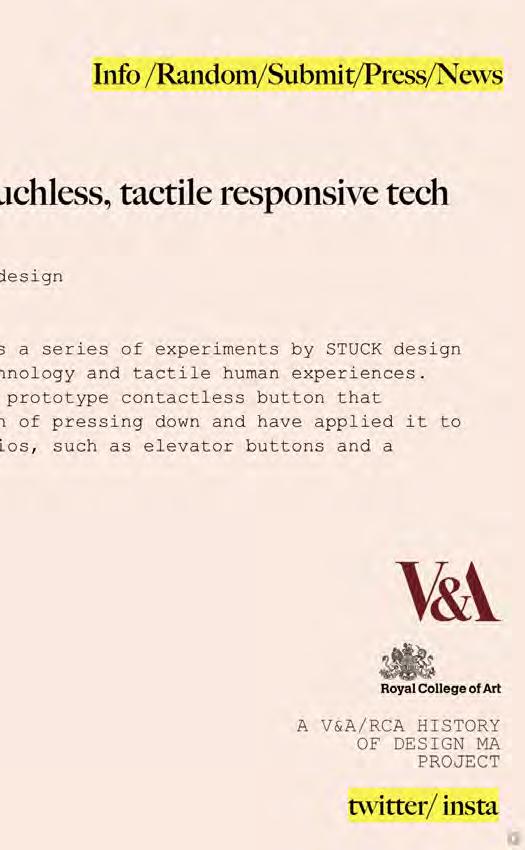 Info /Random/Submit/Press/News

uchless, tactile responsive tech

design

s a series of experiments by STUCK design
nnology and tactile human experiences.
prototype contactless button that
n of pressing down and have applied it to
ios, such as elevator buttons and a

V&A

Royal College of Art

A V&A/RCA HISTORY OF DESIGN MA PROJECT

twitter/ insta